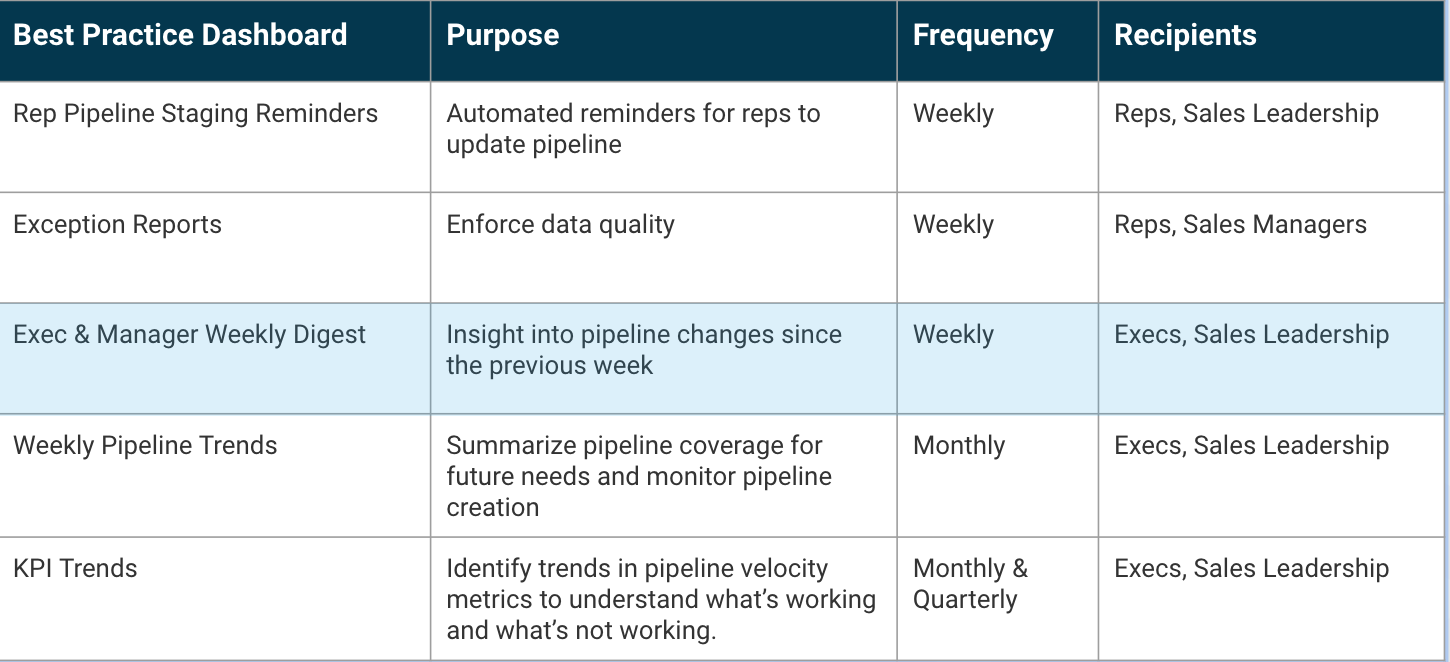 | Best Practice Dashboard | Purpose | Frequency | Recipients |
|---|---|---|---|
| Rep Pipeline Staging Reminders | Automated reminders for reps to update pipeline | Weekly | Reps, Sales Leadership |
| Exception Reports | Enforce data quality | Weekly | Reps, Sales Managers |
| Exec & Manager Weekly Digest | Insight into pipeline changes since the previous week | Weekly | Execs, Sales Leadership |
| Weekly Pipeline Trends | Summarize pipeline coverage for future needs and monitor pipeline creation | Monthly | Execs, Sales Leadership |
| KPI Trends | Identify trends in pipeline velocity metrics to understand what's working and what's not working. | Monthly & Quarterly | Execs, Sales Leadership |